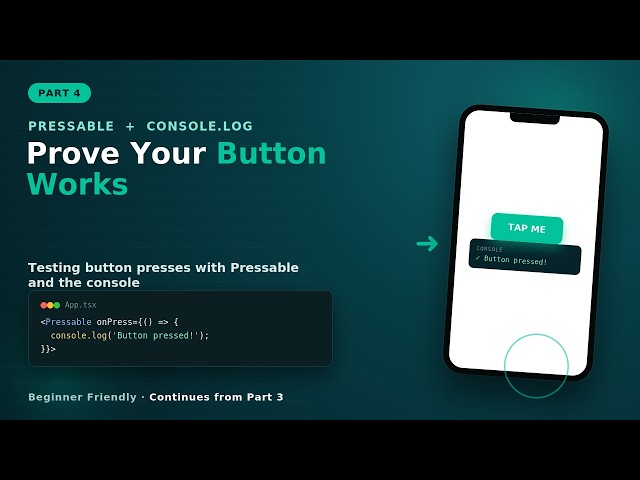 PART 4

PRESSABLE + CONSOLE.LOG

Prove Your Button Works

Testing button presses with Pressable and the console

App.tsx

<Pressable onPress={() => {
  console.log('Button pressed!');
}}>

Beginner Friendly · Continues from Part 3

TAP ME

CONSOLE
✓ Button pressed!